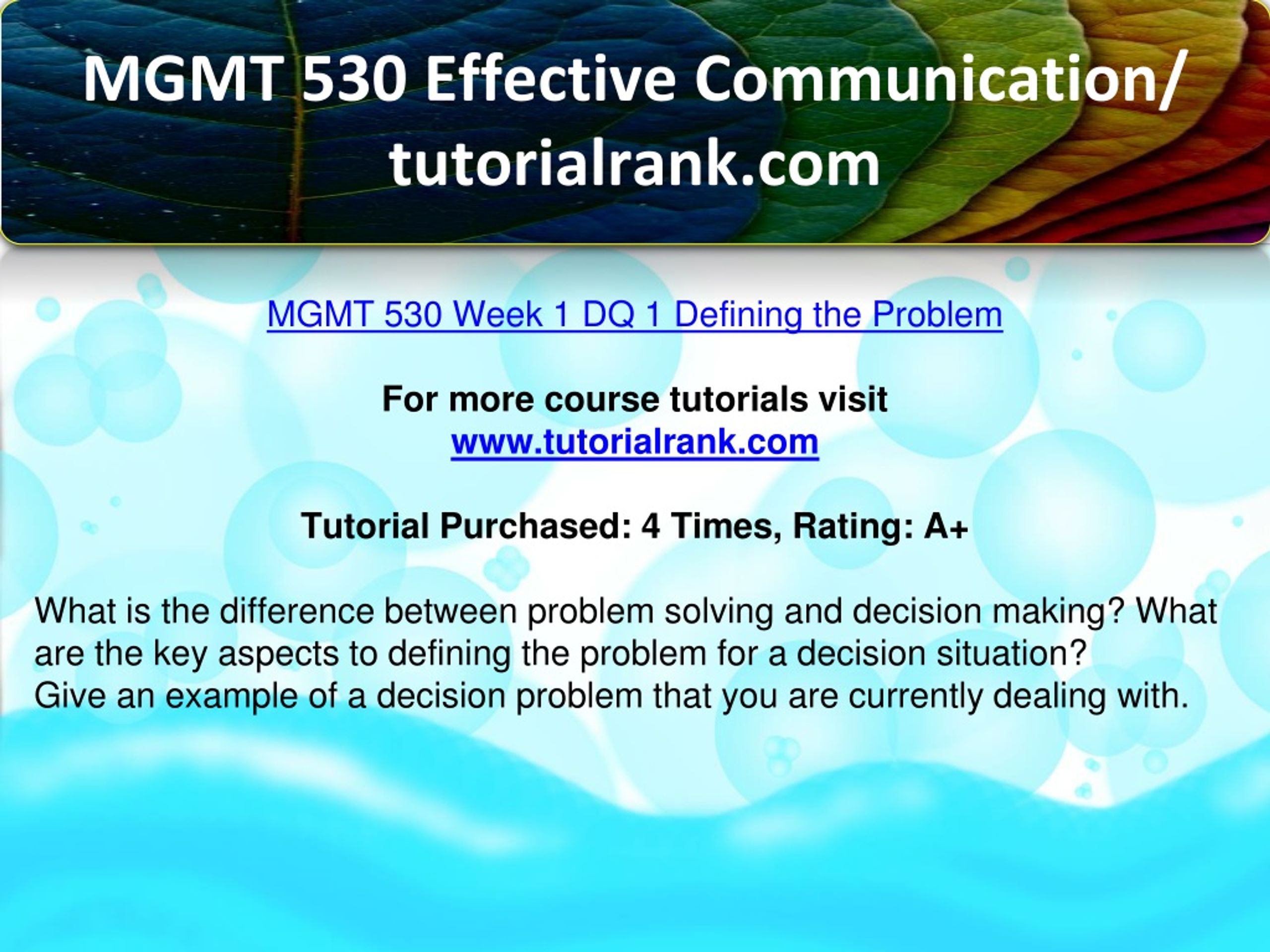 MGMT 530 Effective Communication/ tutorialrank.com

MGMT 530 Week 1 DQ 1 Defining the Problem

For more course tutorials visit
www.tutorialrank.com

Tutorial Purchased: 4 Times, Rating: A+

What is the difference between problem solving and decision making? What are the key aspects to defining the problem for a decision situation?
Give an example of a decision problem that you are currently dealing with.